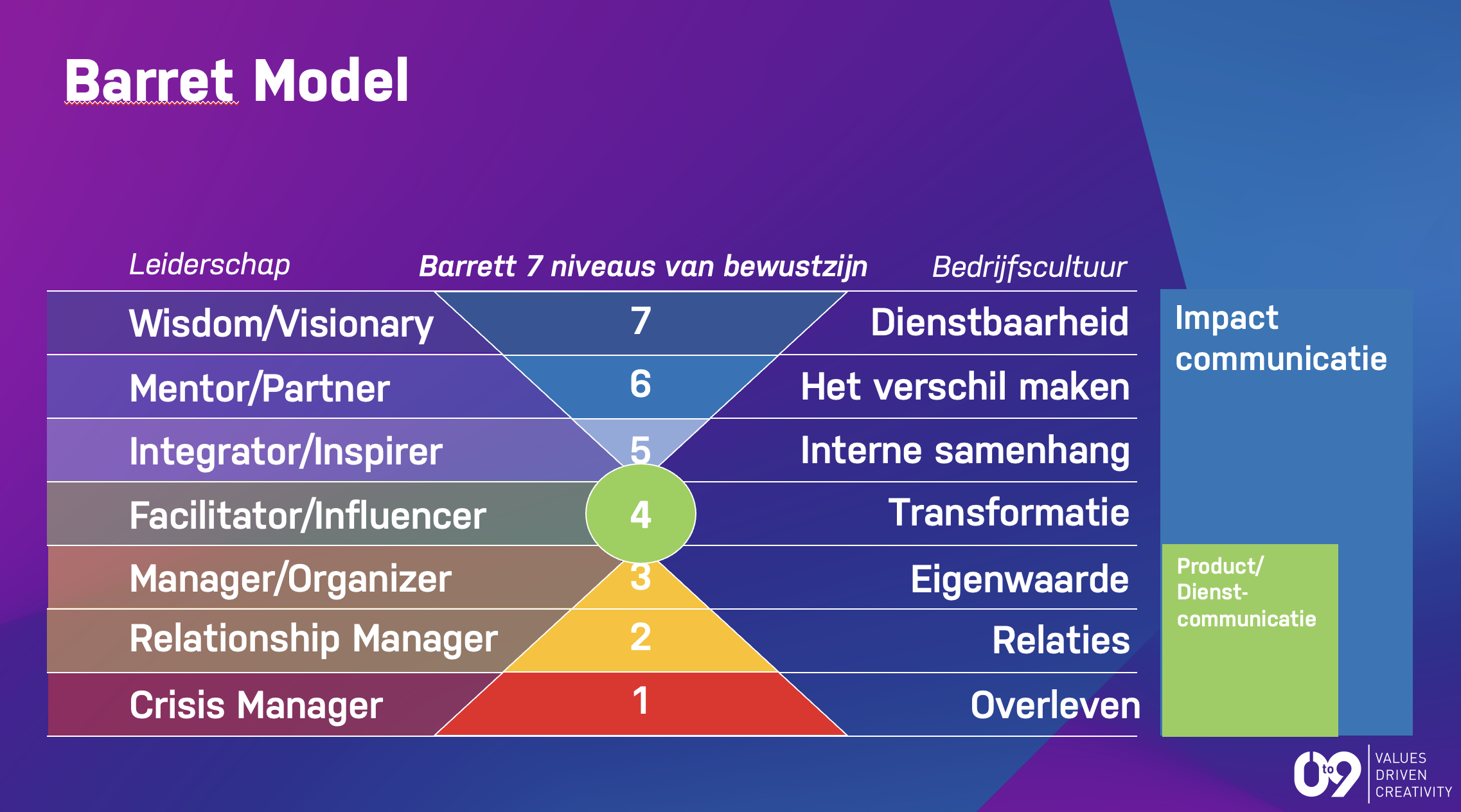 Barret Model

| Leiderschap | Barrett 7 niveaus van bewustzijn | Bedrijfscultuur |
|---|---|---|
| Wisdom/Visionary | 7 | Dienstbaarheid |
| Mentor/Partner | 6 | Het verschil maken |
| Integrator/Inspirer | 5 | Interne samenhang |
| Facilitator/Influencer | 4 | Transformatie |
| Manager/Organizer | 3 | Eigenwaarde |
| Relationship Manager | 2 | Relaties |
| Crisis Manager | 1 | Overleven |

Impact communicatie

Product/ Dienst-communicatie

0 to 9 VALUES DRIVEN CREATIVITY